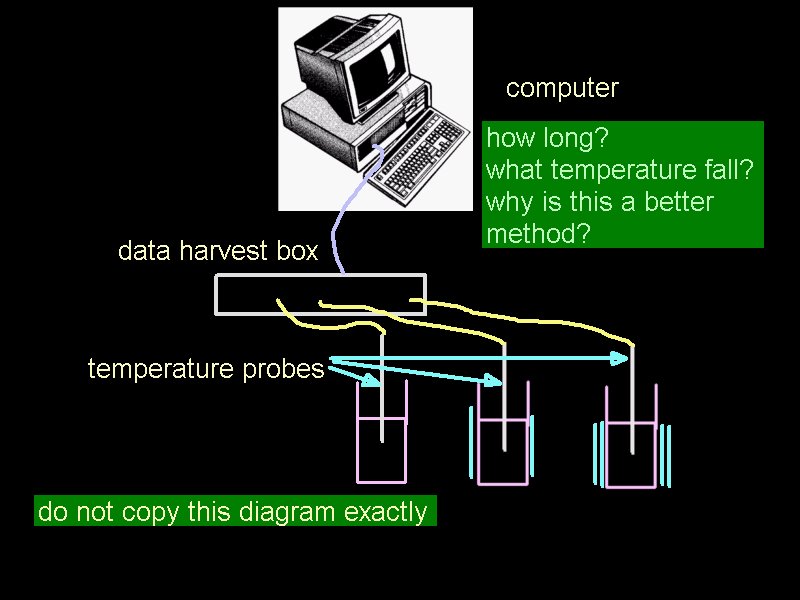 computer

how long?
what temperature fall?
why is this a better method?

data harvest box

temperature probes

do not copy this diagram exactly